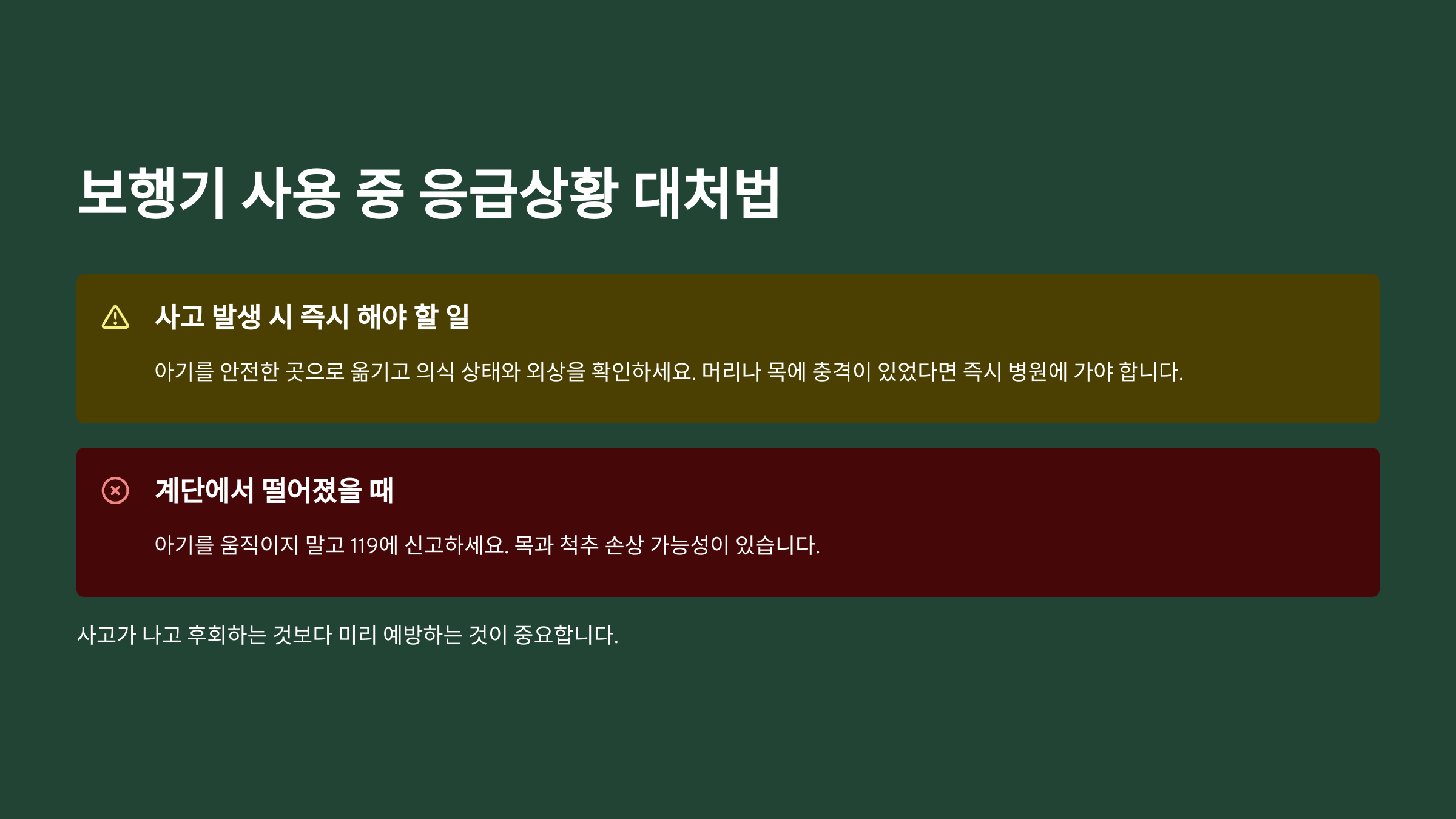 보행기 사용 중 응급상황 대처법

사고 발생 시 즉시 해야 할 일

아기를 안전한 곳으로 옮기고 의식 상태와 외상을 확인하세요. 머리나 목에 충격이 있었다면 즉시 병원에 가야 합니다.

계단에서 떨어졌을 때

아기를 움직이지 말고 119에 신고하세요. 목과 척추 손상 가능성이 있습니다.

사고가 나고 후회하는 것보다 미리 예방하는 것이 중요합니다.